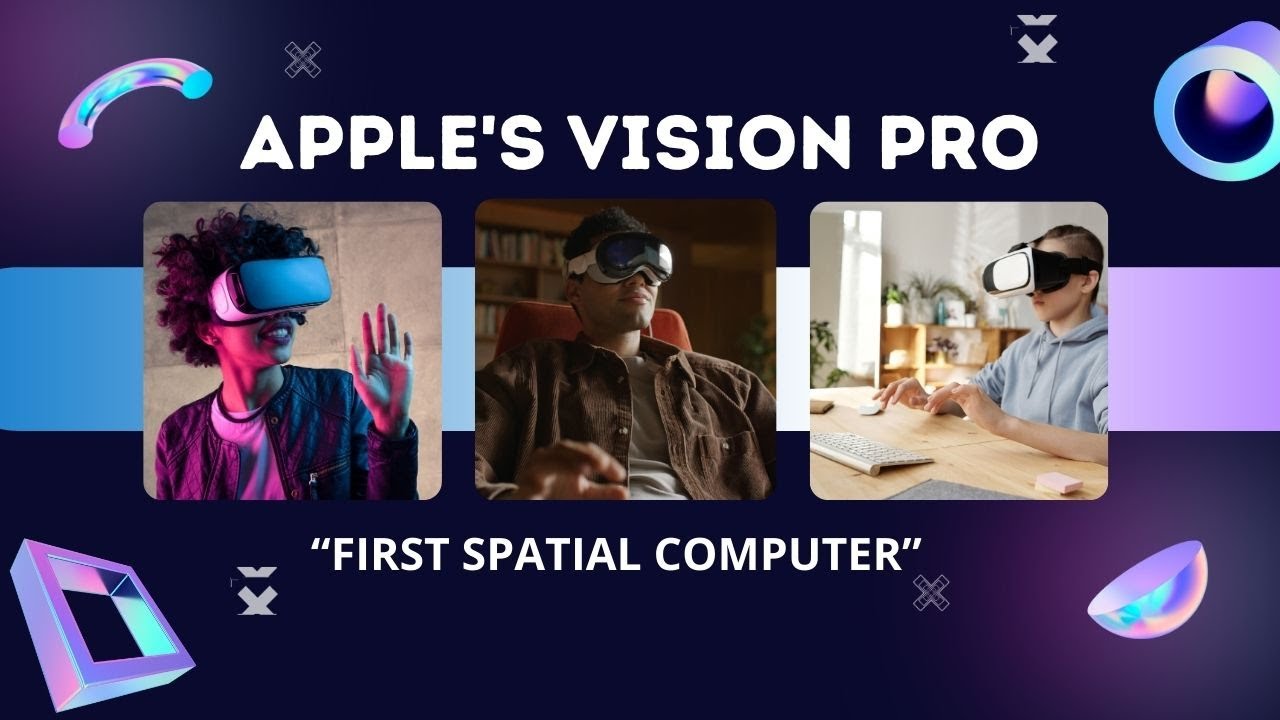 APPLE'S VISION PRO

“FIRST SPATIAL COMPUTER”